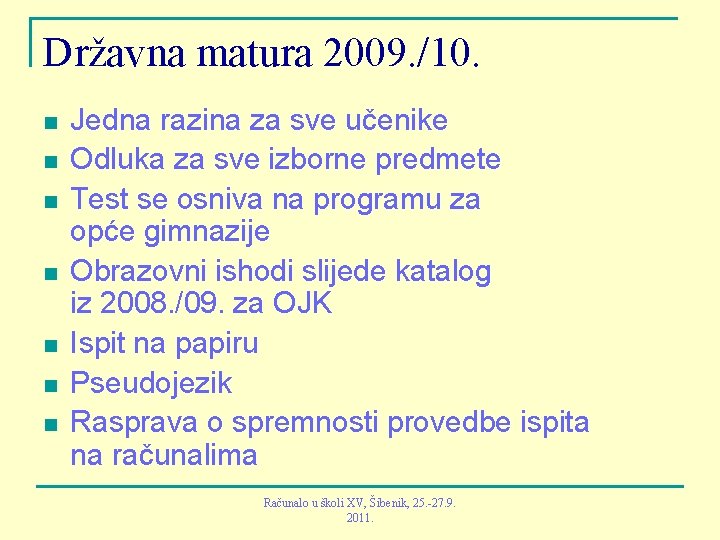 Državna matura 2009./10.

- Jedna razina za sve učenike
- Odluka za sve izborne predmete
- Test se osniva na programu za opće gimnazije
- Obrazovni ishodi slijede katalog iz 2008./09. za OJK
- Ispit na papiru
- Pseudojezik
- Rasprava o spremnosti provedbe ispita na računalima

Računalo u školi XV, Šibenik, 25.-27.9. 2011.